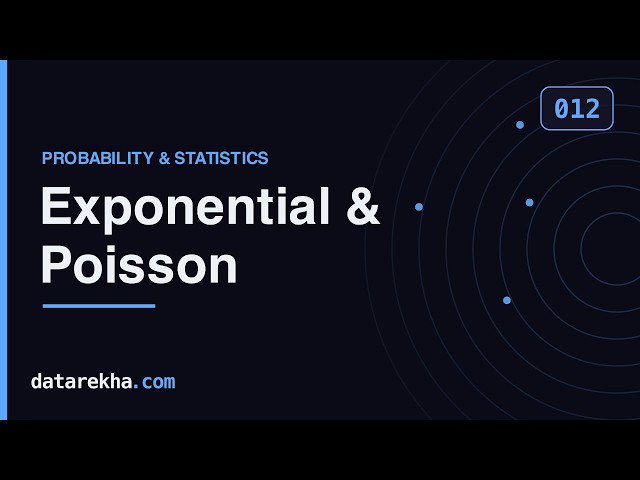 012

PROBABILITY & STATISTICS

Exponential & Poisson

datarekha.com